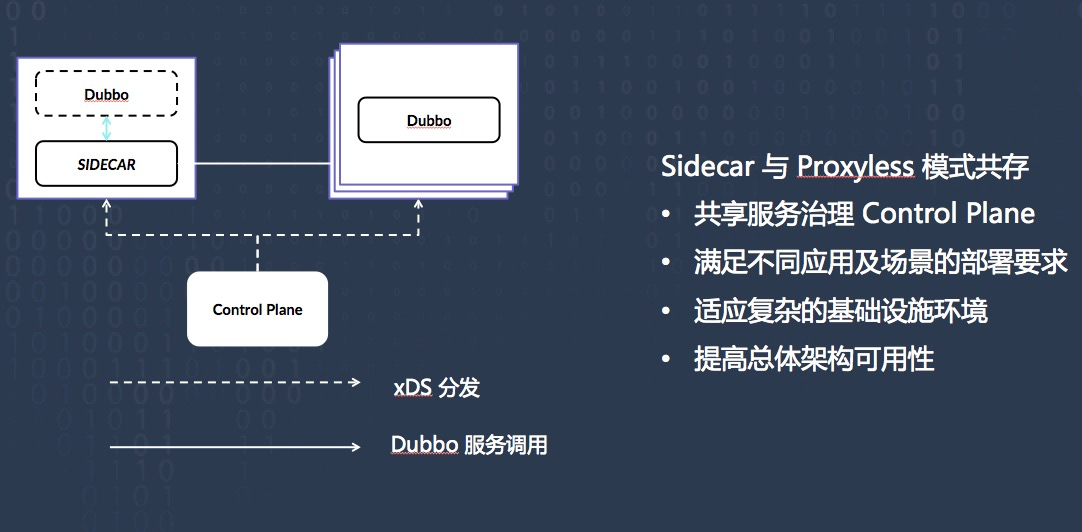 Dubbo

SIDECAR

Dubbo

Control Plane

xDS 分发

Dubbo 服务调用

Sidecar 与 Proxyless 模式共存

• 共享服务治理 Control Plane
• 满足不同应用及场景的部署要求
• 适应复杂的基础设施环境
• 提高总体架构可用性